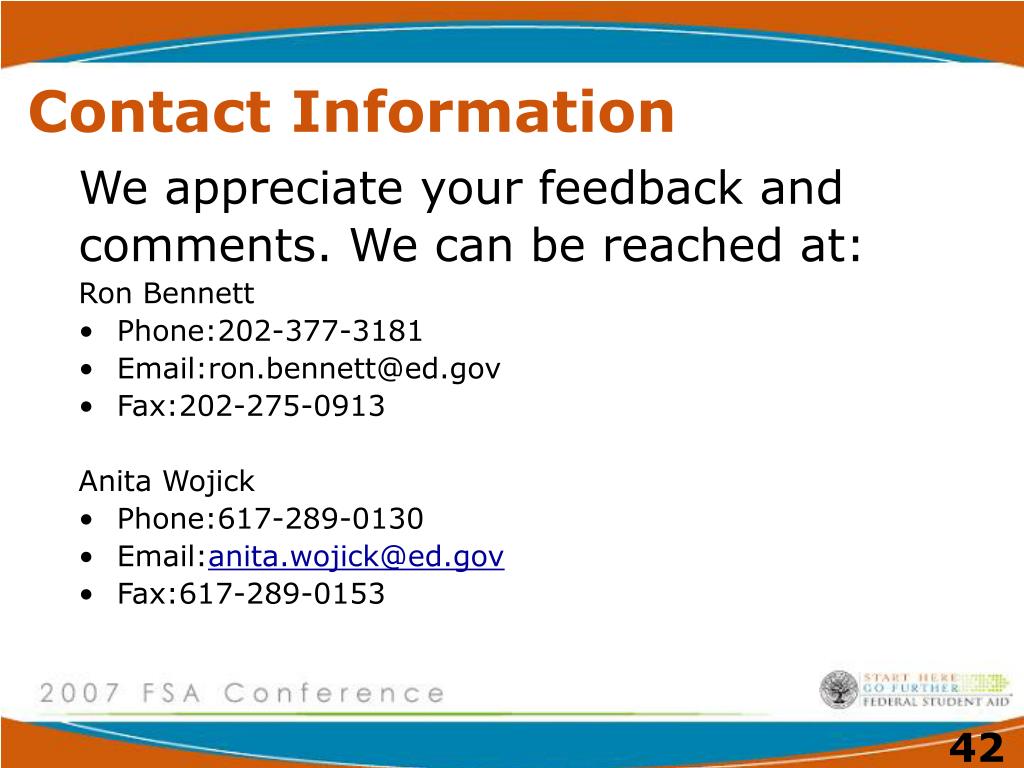 Contact Information

We appreciate your feedback and comments. We can be reached at:

Ron Bennett
• Phone:202-377-3181
• Email:ron.bennett@ed.gov
• Fax:202-275-0913

Anita Wojick
• Phone:617-289-0130
• Email:anita.wojick@ed.gov
• Fax:617-289-0153

2007 FSA Conference

START HERE GO FURTHER FEDERAL STUDENT AID

42